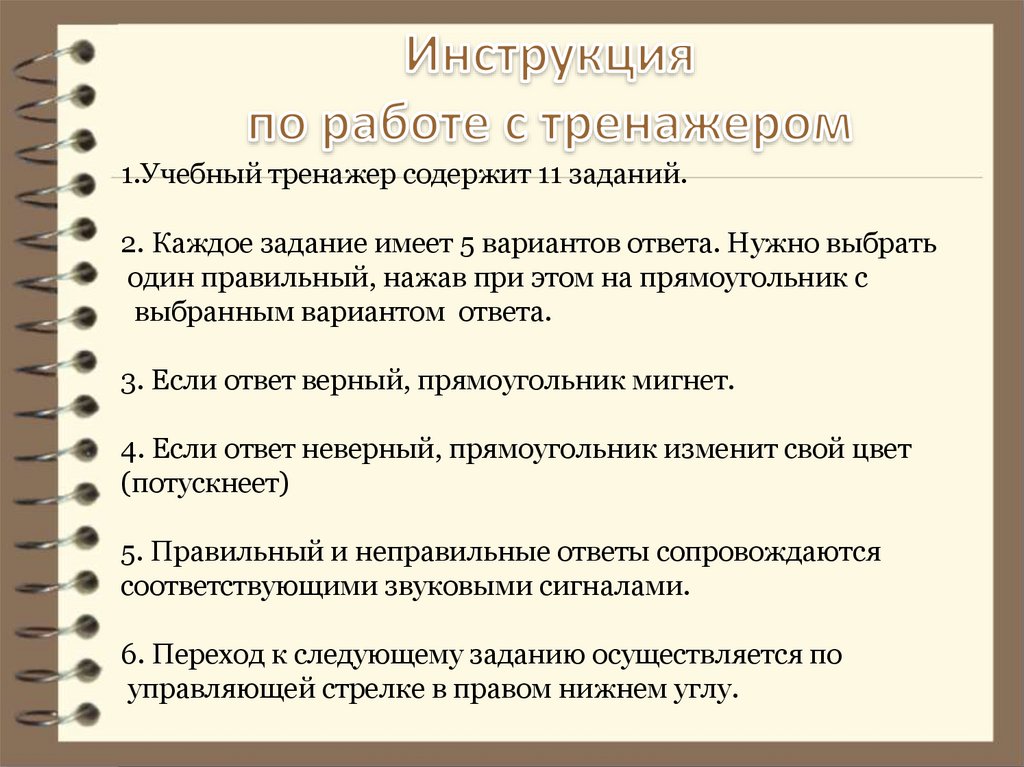 Инструкция
по работе с тренажером

1.Учебный тренажер содержит 11 заданий.

2. Каждое задание имеет 5 вариантов ответа. Нужно выбрать один правильный, нажав при этом на прямоугольник с выбранным вариантом ответа.

3. Если ответ верный, прямоугольник мигнет.

4. Если ответ неверный, прямоугольник изменит свой цвет (потускнеет)

5. Правильный и неправильные ответы сопровождаются соответствующими звуковыми сигналами.

6. Переход к следующему заданию осуществляется по управляющей стрелке в правом нижнем углу.